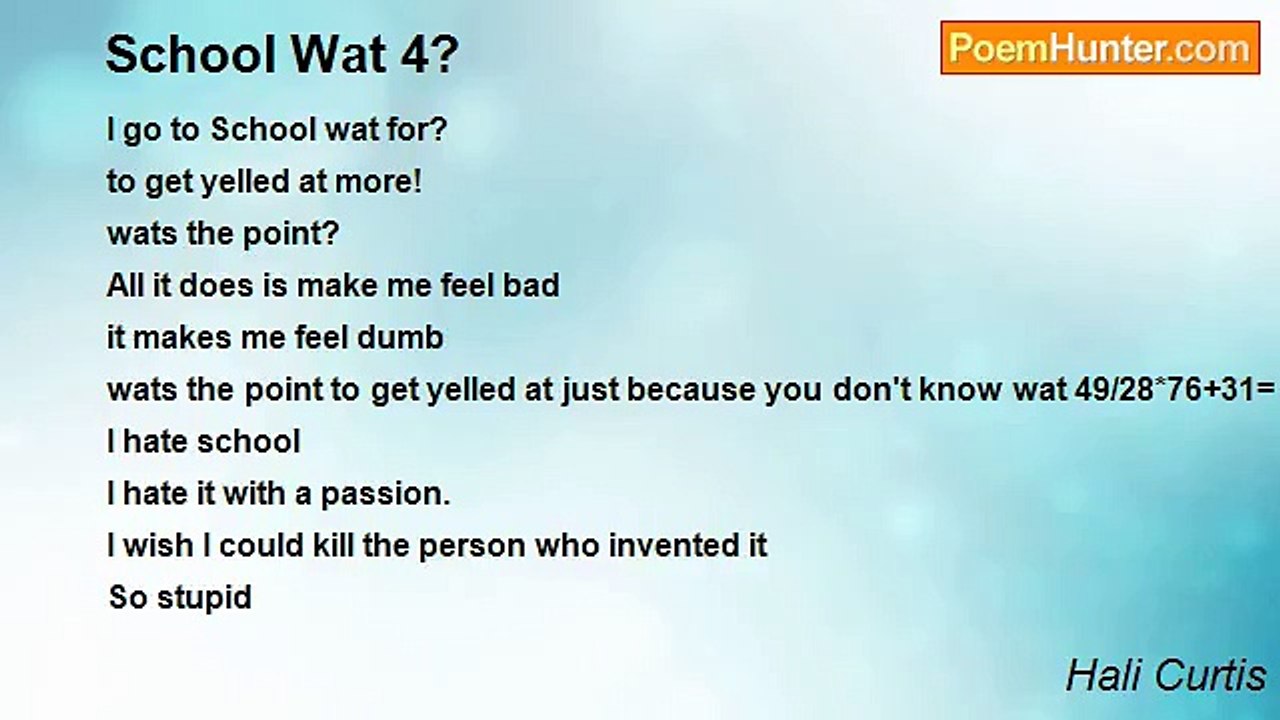 School Wat 4?

PoemHunter.com

I go to School wat for?
to get yelled at more!
wats the point?
All it does is make me feel bad
it makes me feel dumb
wats the point to get yelled at just because you don't know wat 49/28*76+31=
I hate school
I hate it with a passion.
I wish I could kill the person who invented it
So stupid

Hali Curtis